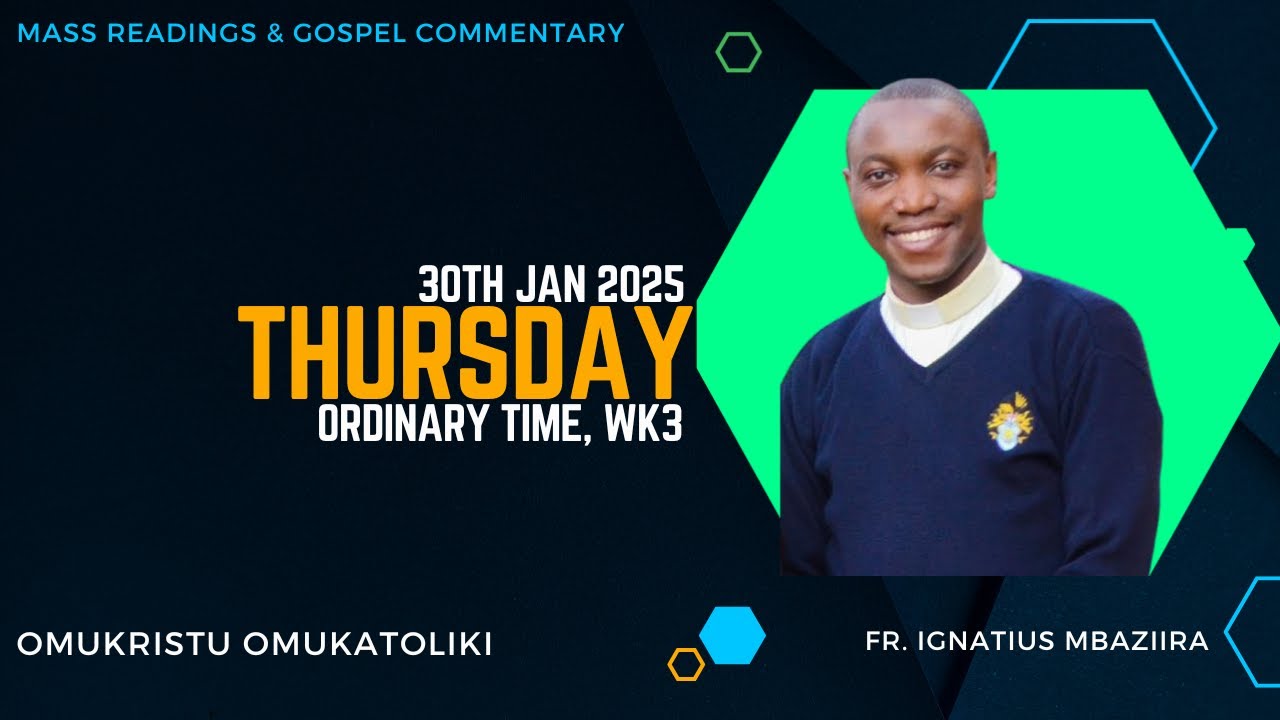 MASS READINGS & GOSPEL COMMENTARY

30TH JAN 2025
THURSDAY
ORDINARY TIME, WK3

OMUKRISTU OMUKATOLIKI

FR. IGNATIUS MBAZIIRA